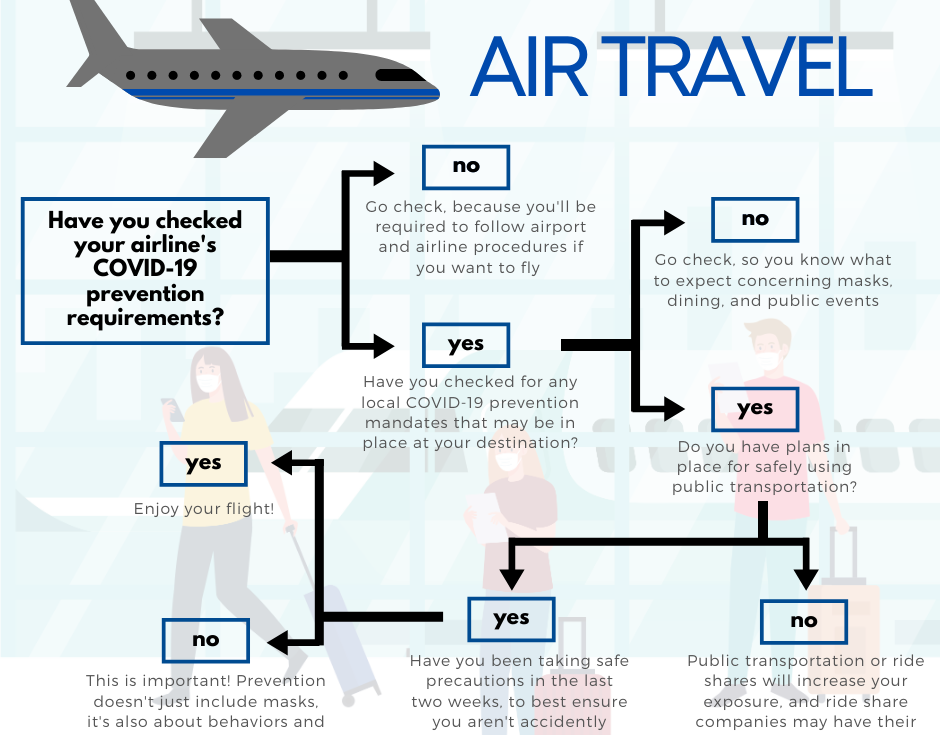 AIR TRAVEL

Have you checked your airline's COVID-19 prevention requirements?

no

Go check, because you'll be required to follow airport and airline procedures if you want to fly

yes

Have you checked for any local COVID-19 prevention mandates that may be in place at your destination?

no

Go check, so you know what to expect concerning masks, dining, and public events

yes

Do you have plans in place for safely using public transportation?

yes

Have you been taking safe precautions in the last two weeks, to best ensure you aren't accidently

no

Public transportation or ride shares will increase your exposure, and ride share companies may have their

yes

Enjoy your flight!

no

This is important! Prevention doesn't just include masks, it's also about behaviors and